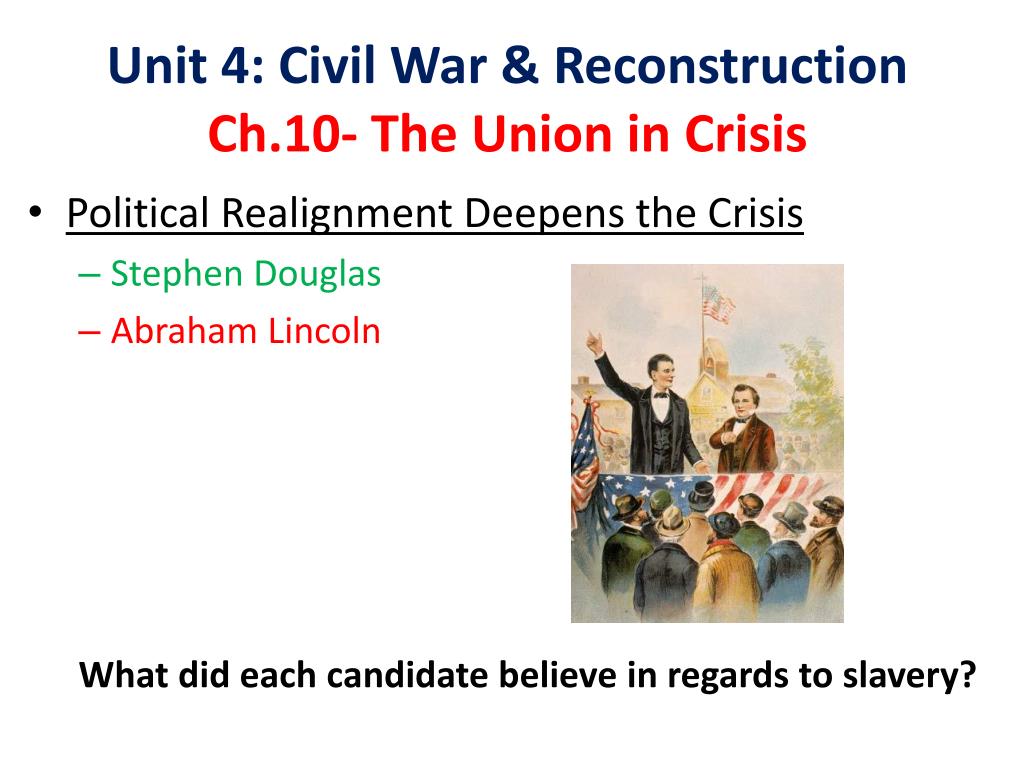 Unit 4: Civil War & Reconstruction
Ch.10- The Union in Crisis

• Political Realignment Deepens the Crisis
– Stephen Douglas
– Abraham Lincoln

What did each candidate believe in regards to slavery?